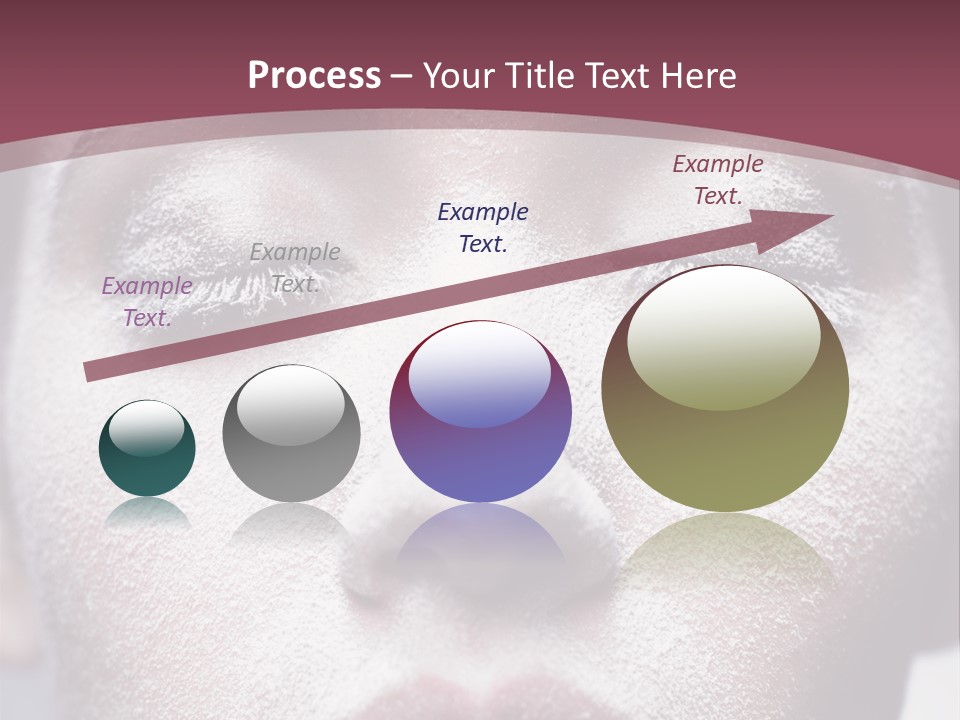 Process – Your Title Text Here

Example Text.

Example Text.

Example Text.

Example Text.